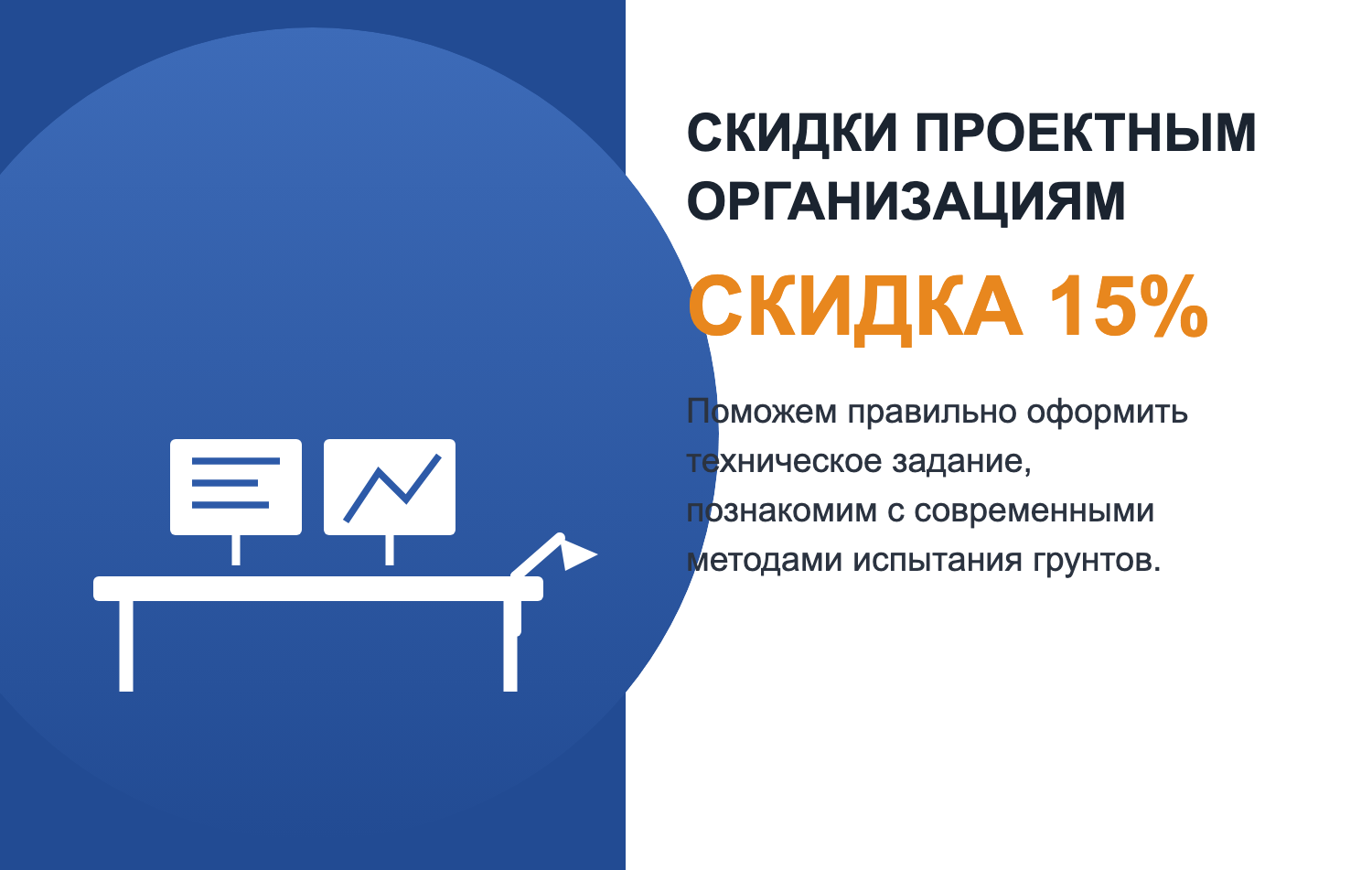 СКИДКИ ПРОЕКТНЫМ ОРГАНИЗАЦИЯМ

СКИДКА 15%

Поможем правильно оформить техническое задание, познакомим с современными методами испытания грунтов.